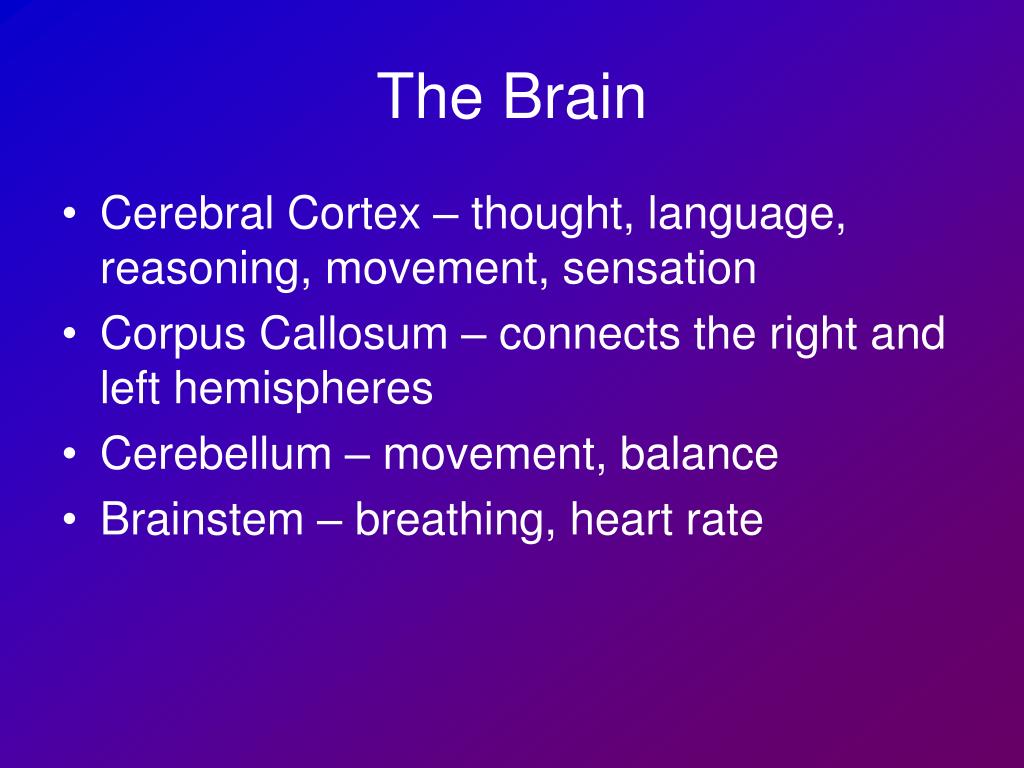 The Brain

• Cerebral Cortex – thought, language, reasoning, movement, sensation
• Corpus Callosum – connects the right and left hemispheres
• Cerebellum – movement, balance
• Brainstem – breathing, heart rate